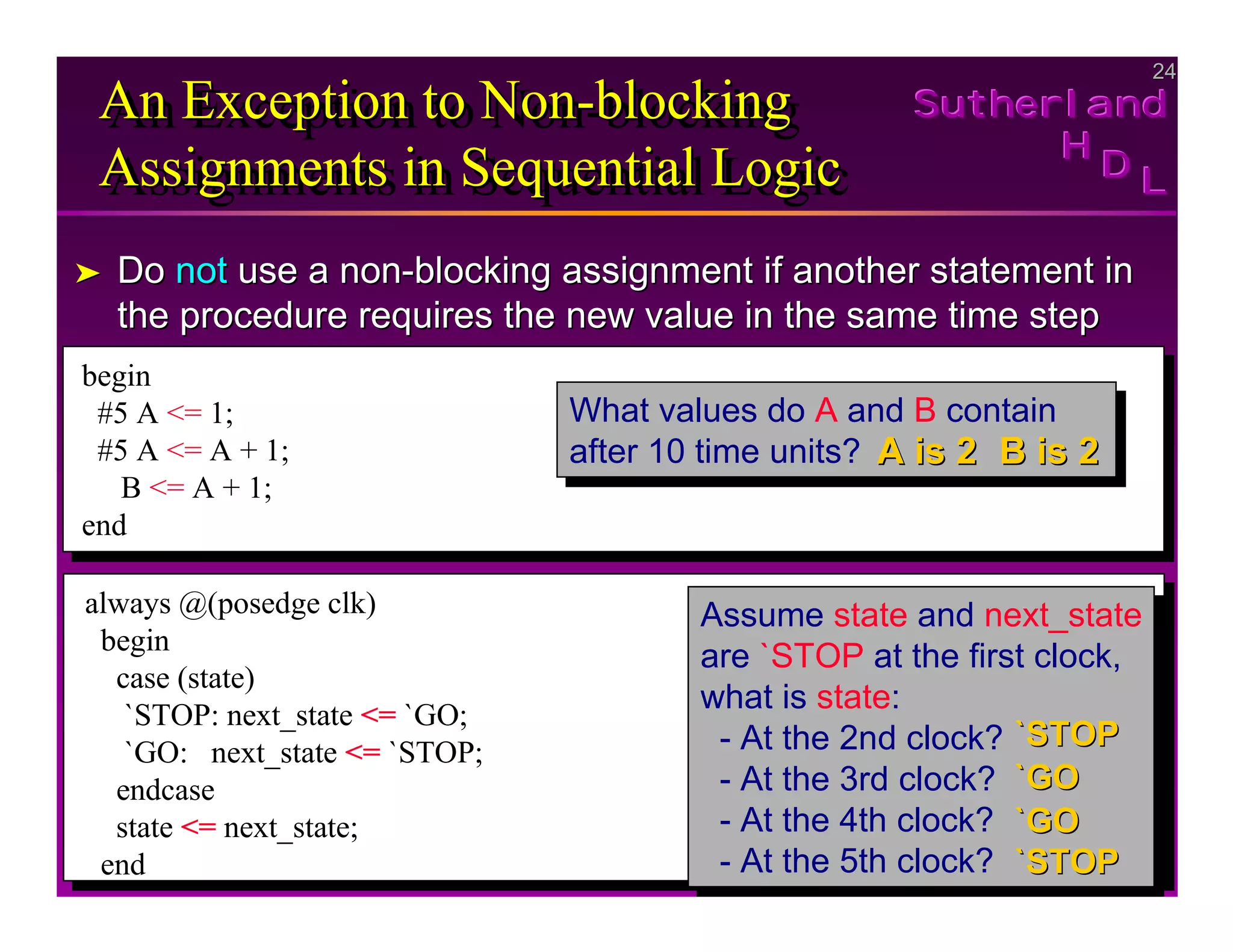 24

An Exception to Non-blocking Assignments in Sequential Logic

Sutherland
HDL

➤ Do not use a non-blocking assignment if another statement in the procedure requires the new value in the same time step

begin
#5 A <= 1;
#5 A <= A + 1;
B <= A + 1;
end

What values do A and B contain after 10 time units? A is 2 B is 2

always @(posedge clk)
begin
case (state)
`STOP: next_state <= `GO;
`GO: next_state <= `STOP;
endcase
state <= next_state;
end

Assume state and next_state are `STOP at the first clock, what is state:
- At the 2nd clock? `STOP
- At the 3rd clock? `GO
- At the 4th clock? `GO
- At the 5th clock? `STOP